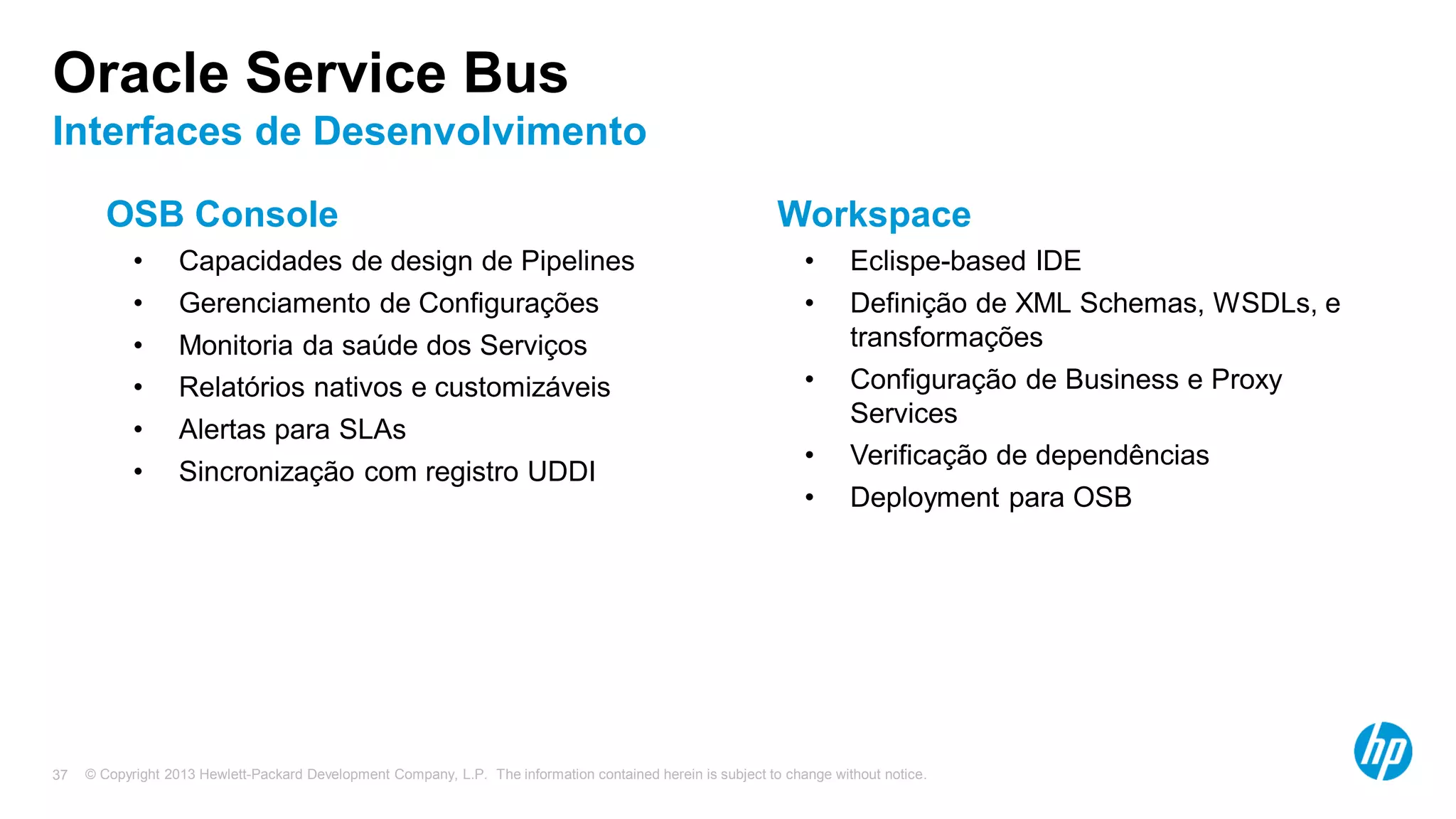 Oracle Service Bus
Interfaces de Desenvolvimento

OSB Console
• Capacidades de design de Pipelines
• Gerenciamento de Configurações
• Monitoria da saúde dos Serviços
• Relatórios nativos e customizáveis
• Alertas para SLAs
• Sincronização com registro UDDI

Workspace
• Eclispe-based IDE
• Definição de XML Schemas, WSDLs, e transformações
• Configuração de Business e Proxy Services
• Verificação de dependências
• Deployment para OSB

37 © Copyright 2013 Hewlett-Packard Development Company, L.P. The information contained herein is subject to change without notice.

hp